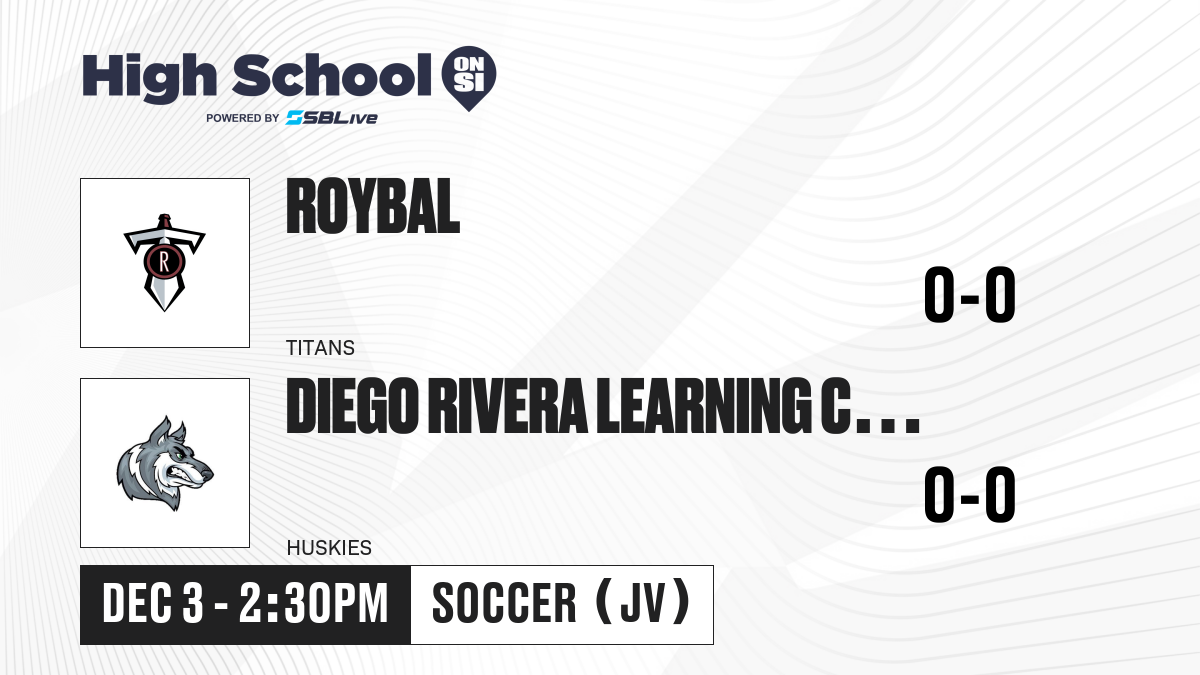 High School ON SI
POWERED BY SBLive

R

ROYBAL
0-0
TITANS

DIEGO RIVERA LEARNING C...
0-0
HUSKIES

DEC 3 - 2:30PM
SOCCER (JV)